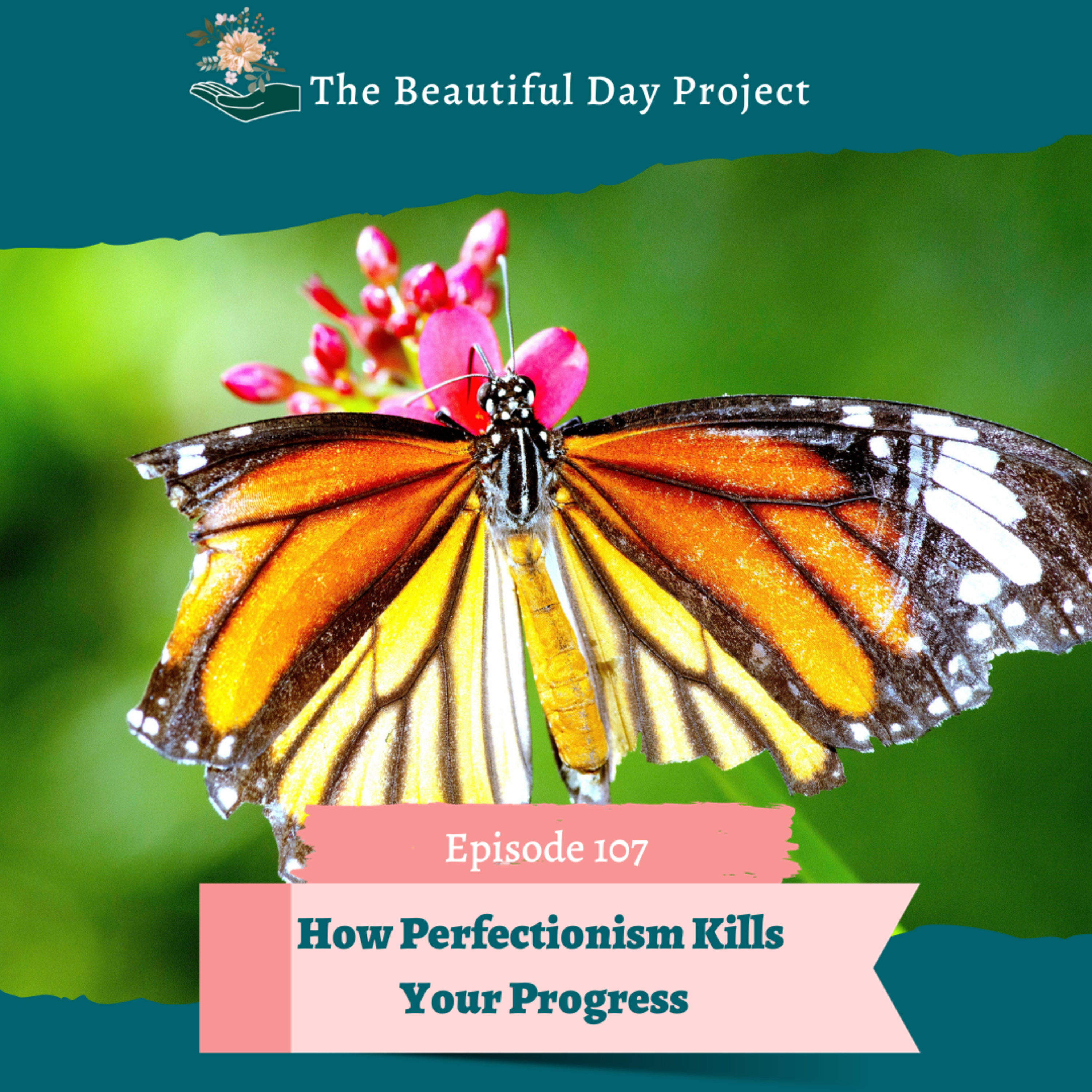 The Beautiful Day Project

Episode 107

How Perfectionism Kills Your Progress